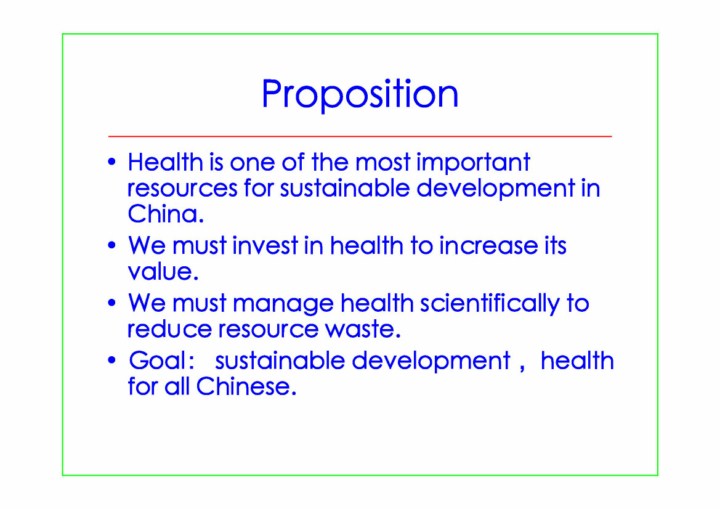 Proposition

• Health is one of the most important resources for sustainable development in China.

• We must invest in health to increase its value.

• We must manage health scientifically to reduce resource waste.

• Goal： sustainable development ， health for all Chinese.